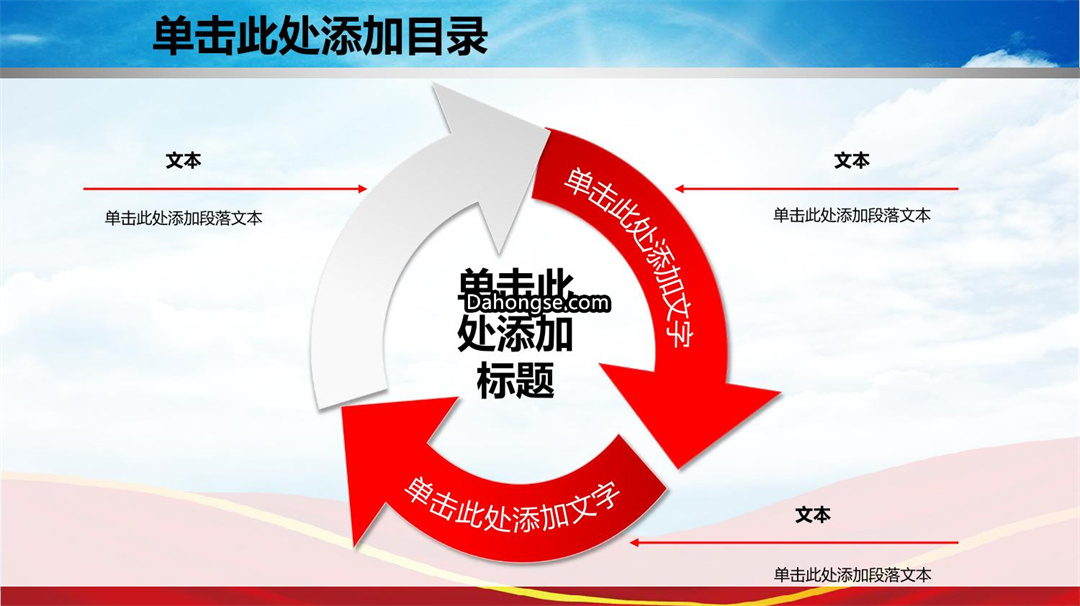 单击此处添加目录

文本

单击此处添加段落文本

文本

单击此处添加段落文本

单击此处添加文字

单击此处添加标题

Dahongse.com

单击此处添加文字

文本

单击此处添加段落文本